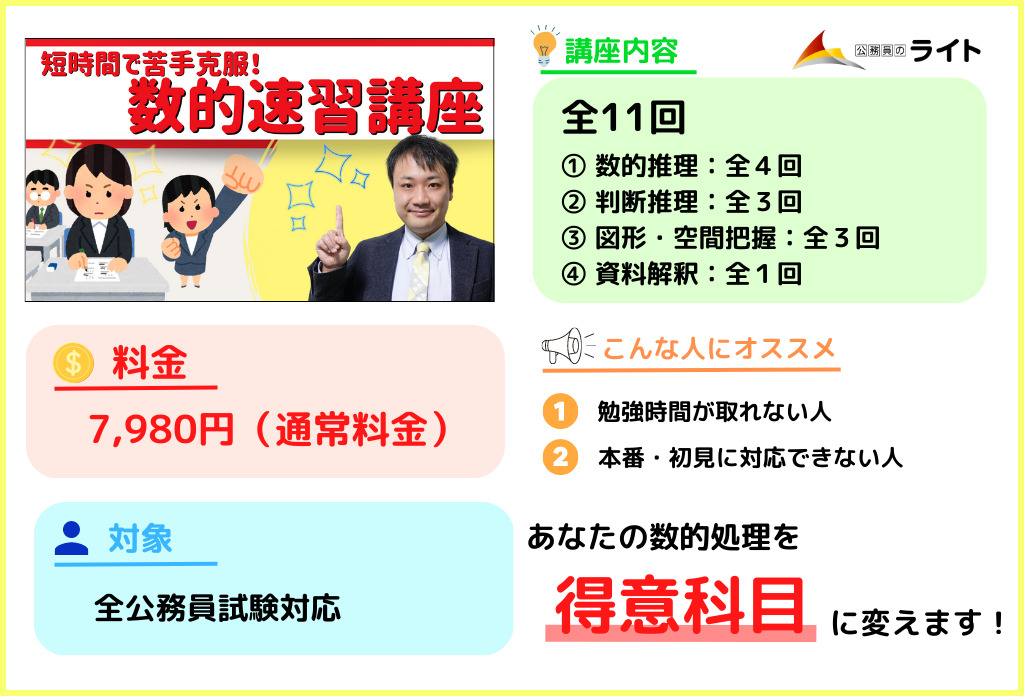 短時間で苦手克服!
数的速習講座

講座内容

公務員のライト

全11回
① 数的推理：全４回
② 判断推理：全３回
③ 図形・空間把握：全３回
④ 資料解釈：全１回

料金
7,980円（通常料金）

こんな人にオススメ
1 勉強時間が取れない人
2 本番・初見に対応できない人

対象
全公務員試験対応

あなたの数的処理を
得意科目
に変えます！